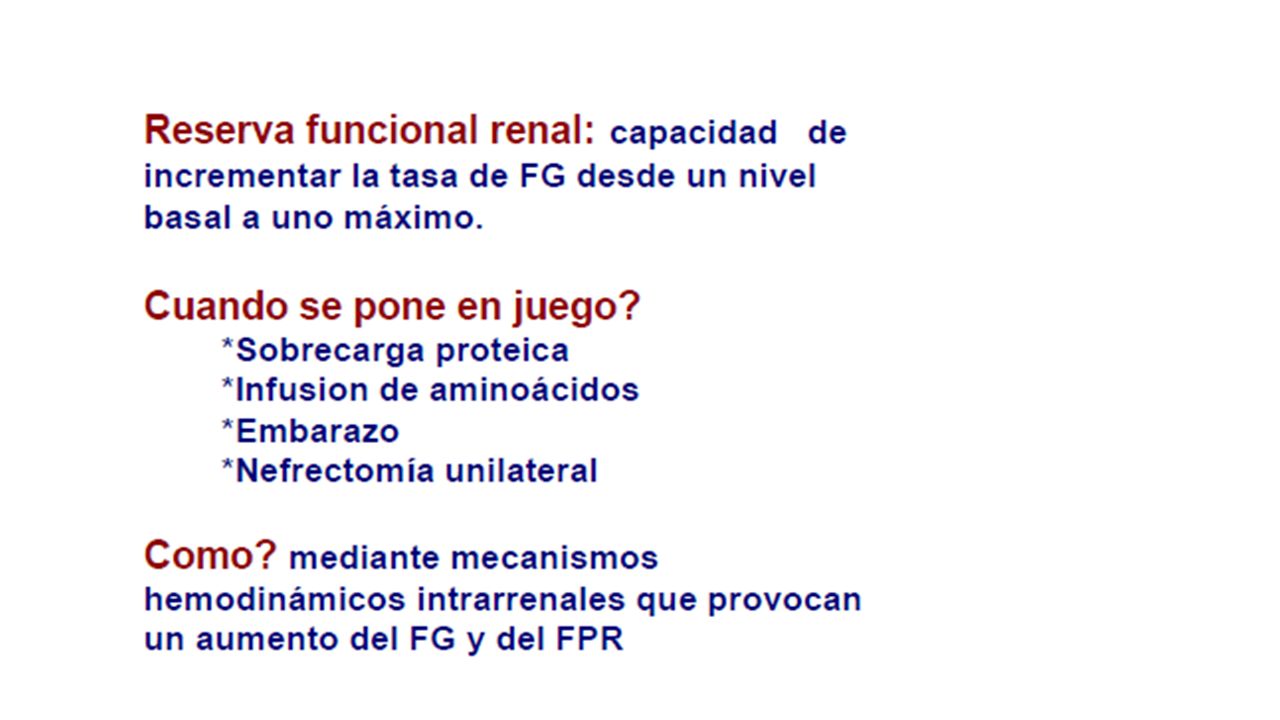 Reserva funcional renal: capacidad de incrementar la tasa de FG desde un nivel basal a uno máximo.

Cuando se pone en juego?
*Sobrecarga proteica
*Infusion de aminoácidos
*Embarazo
*Nefrectomía unilateral

Como? mediante mecanismos hemodinámicos intrarrenales que provocan un aumento del FG y del FPR